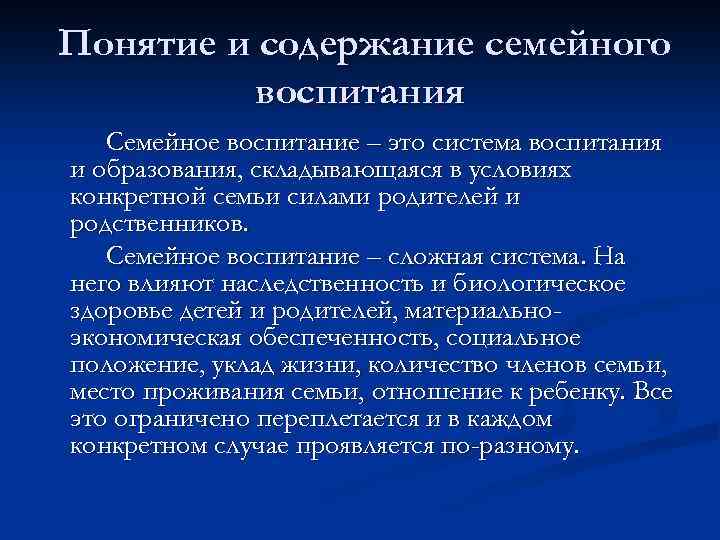 Понятие и содержание семейного воспитания

Семейное воспитание – это система воспитания и образования, складывающаяся в условиях конкретной семьи силами родителей и родственников.

Семейное воспитание – сложная система. На него влияют наследственность и биологическое здоровье детей и родителей, материально-экономическая обеспеченность, социальное положение, уклад жизни, количество членов семьи, место проживания семьи, отношение к ребенку. Все это ограничено переплетается и в каждом конкретном случае проявляется по-разному.